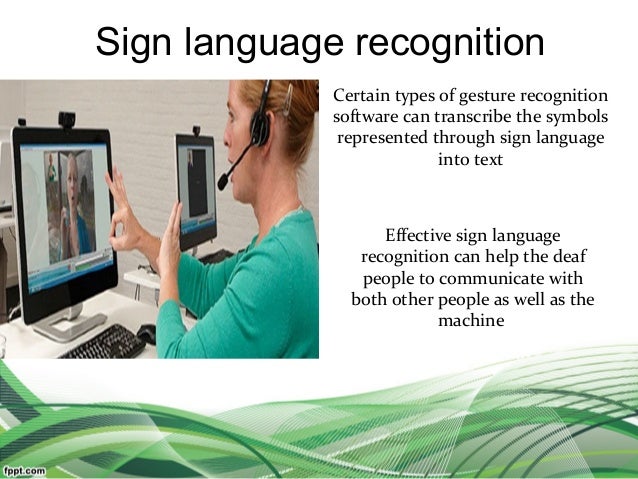 Sign language recognition

Certain types of gesture recognition software can transcribe the symbols represented through sign language into text

Effective sign language recognition can help the deaf people to communicate with both other people as well as the machine

fppt.com